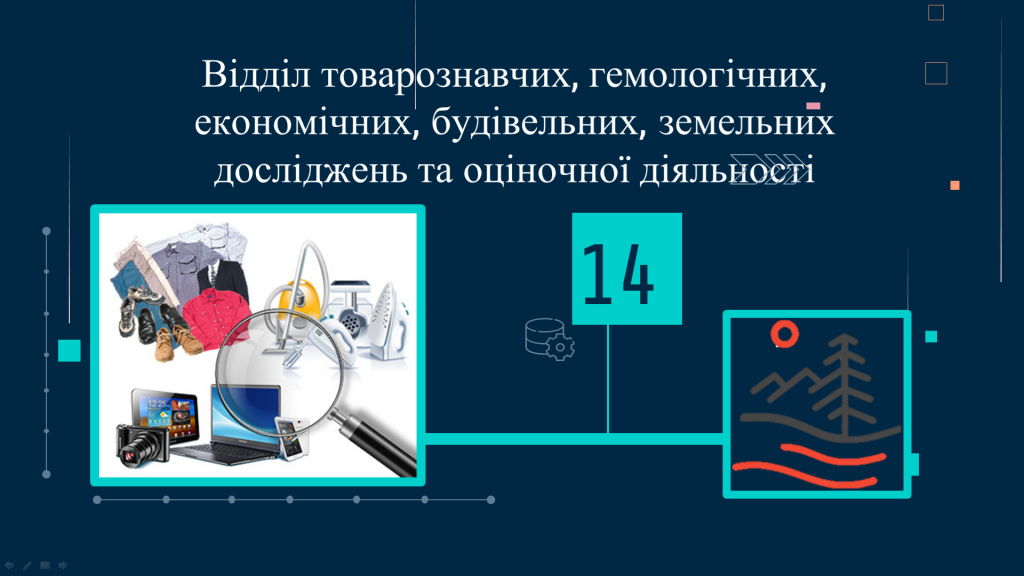 Відділ товарознавчих, гемологічних, економічних, будівельних, земельних досліджень та оціночної діяльності

14